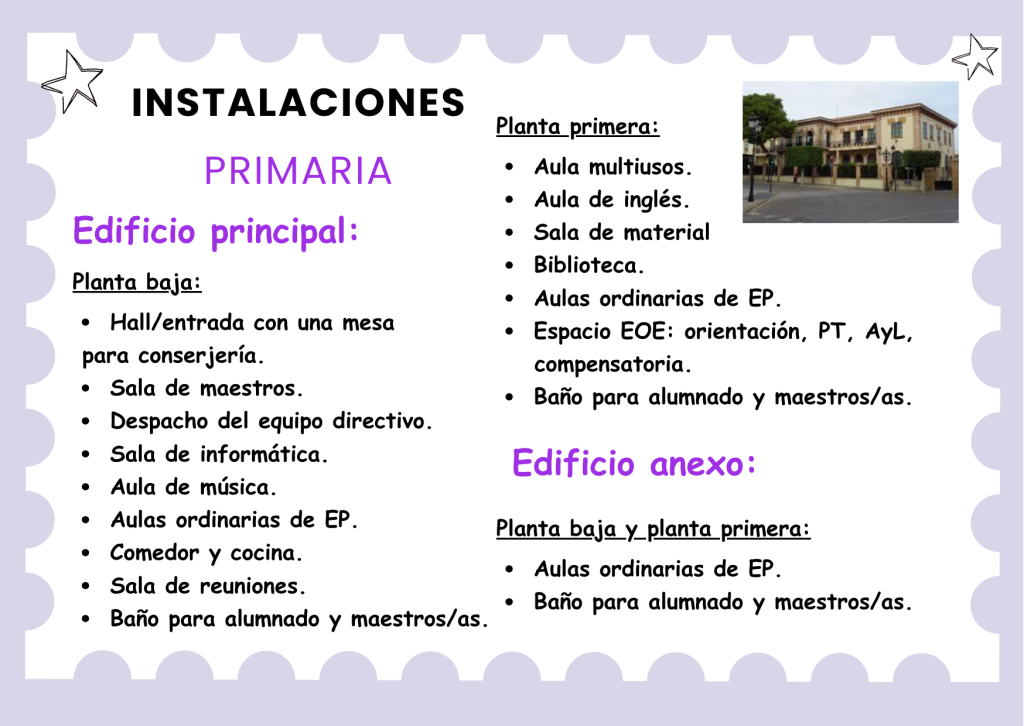 INSTALACIONES

PRIMARIA

Edificio principal:

Planta baja:

- Hall/entrada con una mesa para conserjería.
- Sala de maestros.
- Despacho del equipo directivo.
- Sala de informática.
- Aula de música.
- Aulas ordinarias de EP.
- Comedor y cocina.
- Sala de reuniones.
- Baño para alumnado y maestros/as.

Planta primera:

- Aula multiusos.
- Aula de inglés.
- Sala de material
- Biblioteca.
- Aulas ordinarias de EP.
- Espacio EOE: orientación, PT, AyL, compensatoria.
- Baño para alumnado y maestros/as.

Edificio anexo:

Planta baja y planta primera:

- Aulas ordinarias de EP.
- Baño para alumnado y maestros/as.